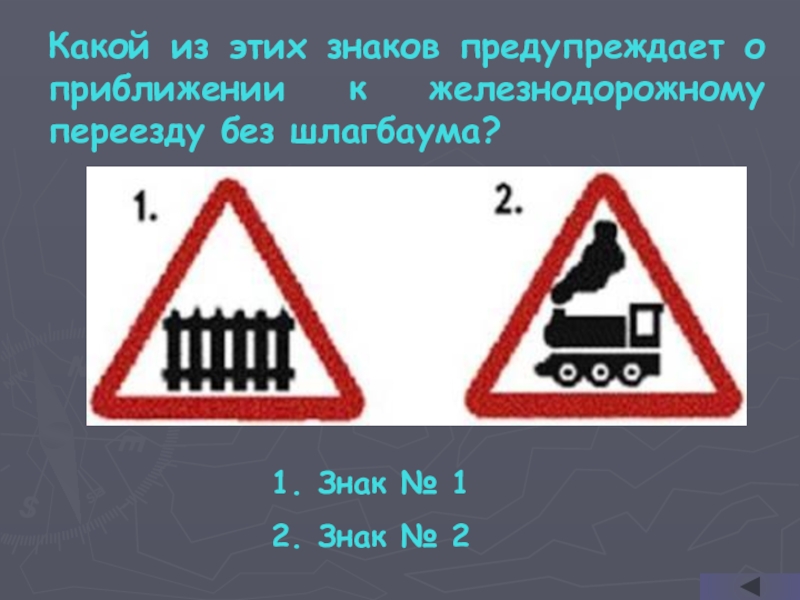 Какой из этих знаков предупреждает о приближении к железнодорожному переезду без шлагбаума?

1.

2.

1. Знак № 1

2. Знак № 2